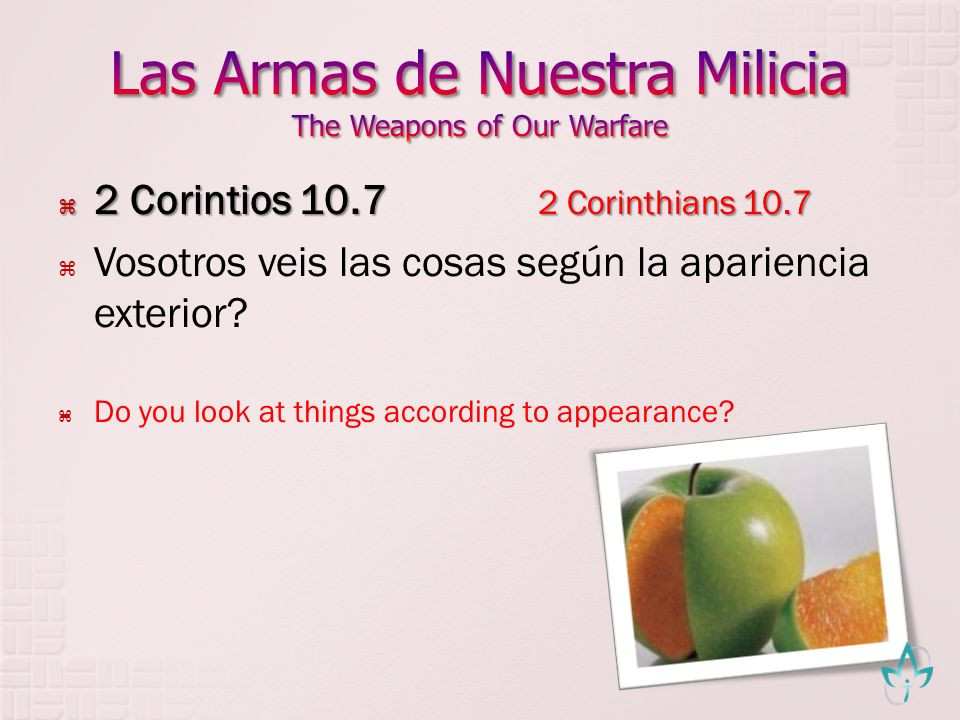 Las Armas de Nuestra Milicia
The Weapons of Our Warfare

2 Corintios 10.7 2 Corinthians 10.7

Vosotros veis las cosas según la apariencia exterior?

Do you look at things according to appearance?